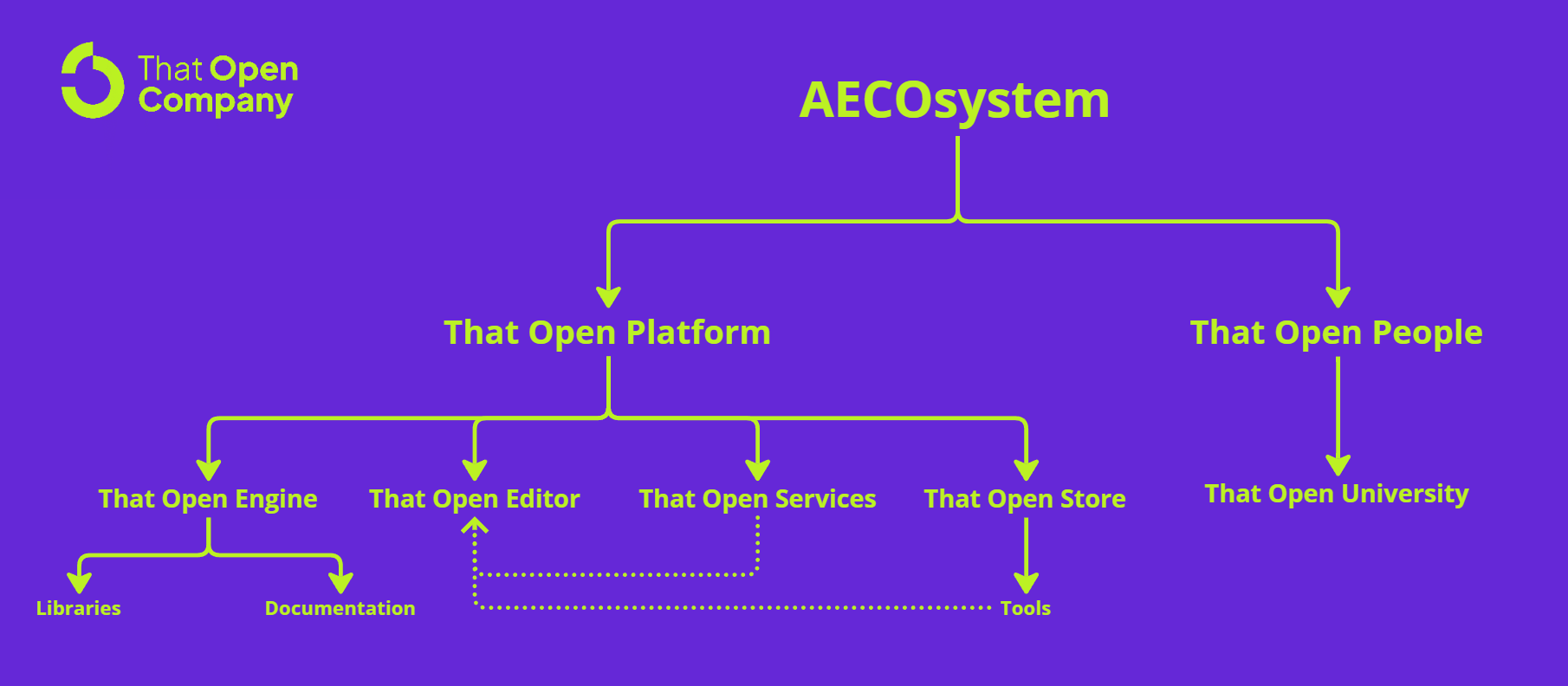 That Open Company

AECOsystem

That Open Platform

That Open People

That Open Engine

That Open Editor

That Open Services

That Open Store

That Open University

Libraries

Documentation

Tools